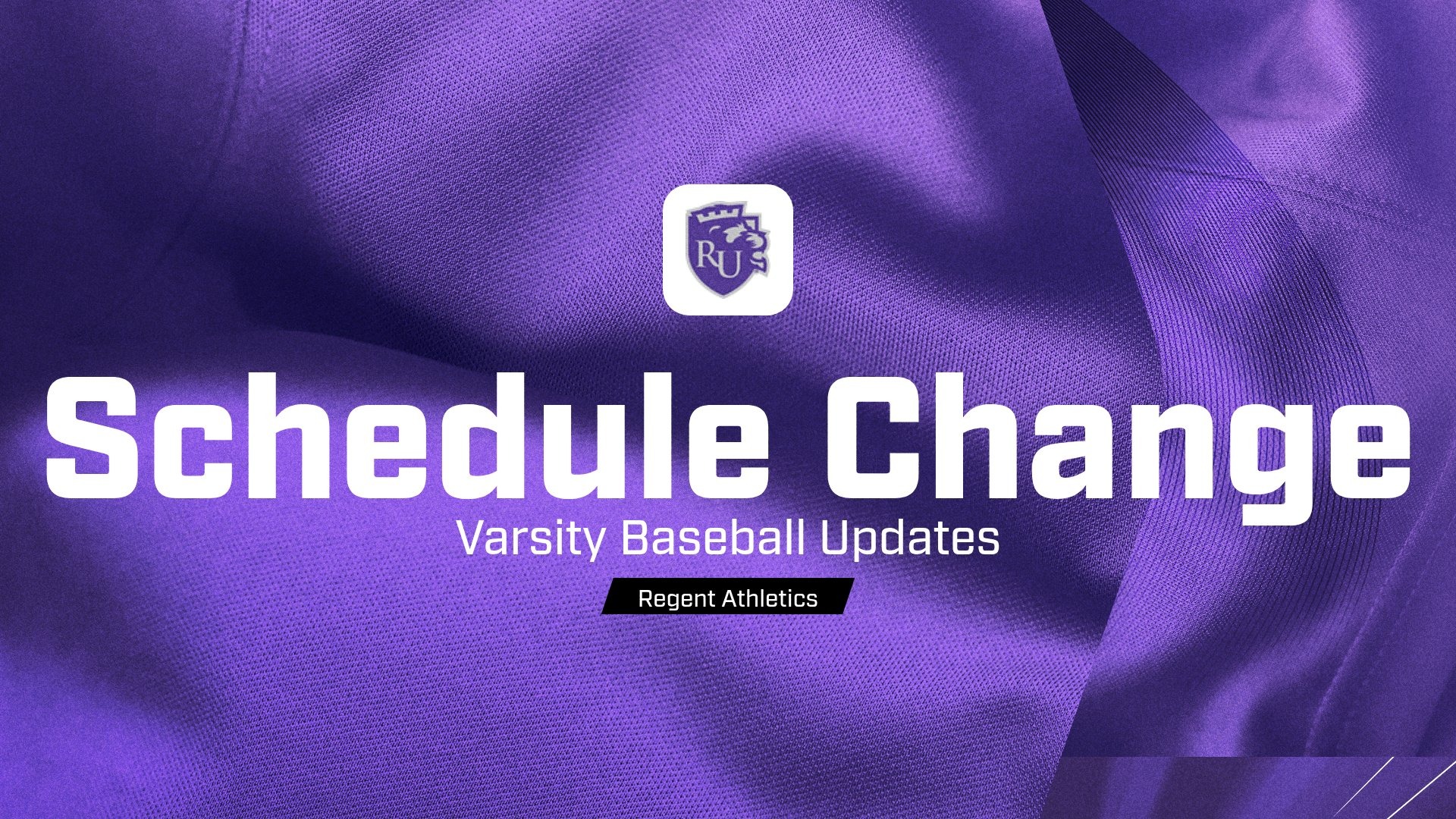 RU

Schedule Change

Varsity Baseball Updates

Regent Athletics